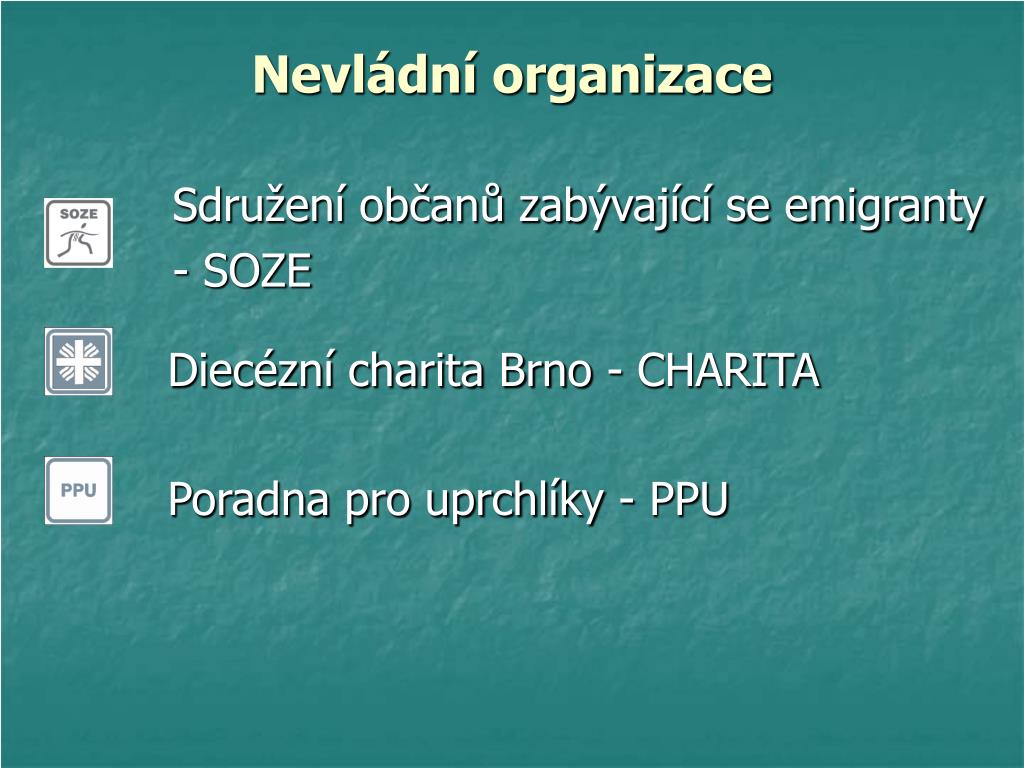 Nevládní organizace

SOZE

Sdružení občanů zabývající se emigranty - SOZE

Diecézní charita Brno - CHARITA

PPU

Poradna pro uprchlíky - PPU